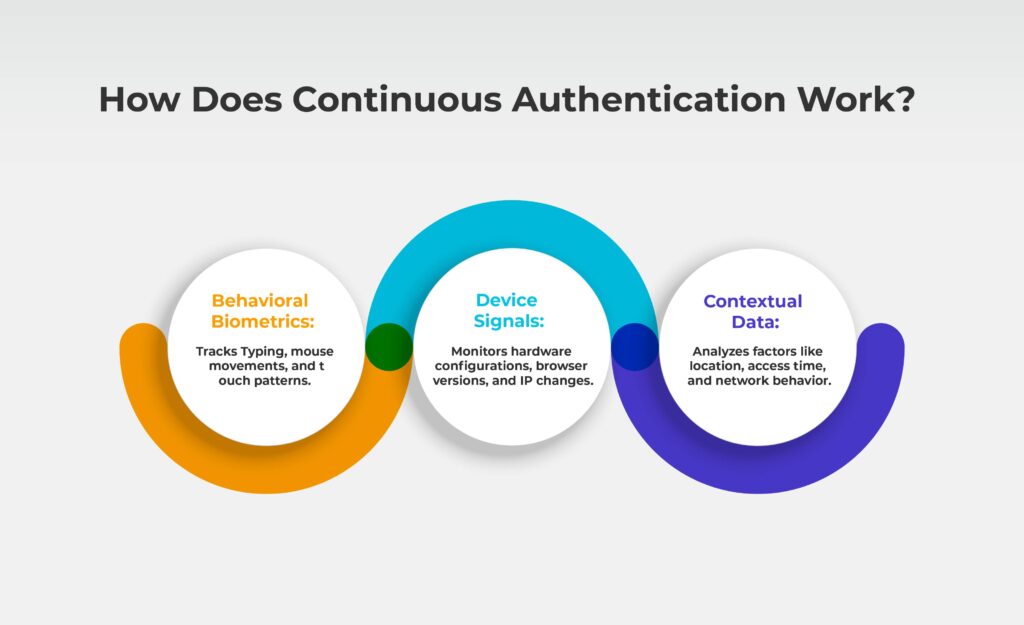 How Does Continuous Authentication Work?

Behavioral Biometrics:

Tracks Typing, mouse movements, and t ouch patterns.

Device Signals:

Monitors hardware configurations, browser versions, and IP changes.

Contextual Data:

Analyzes factors like location, access time, and network behavior.